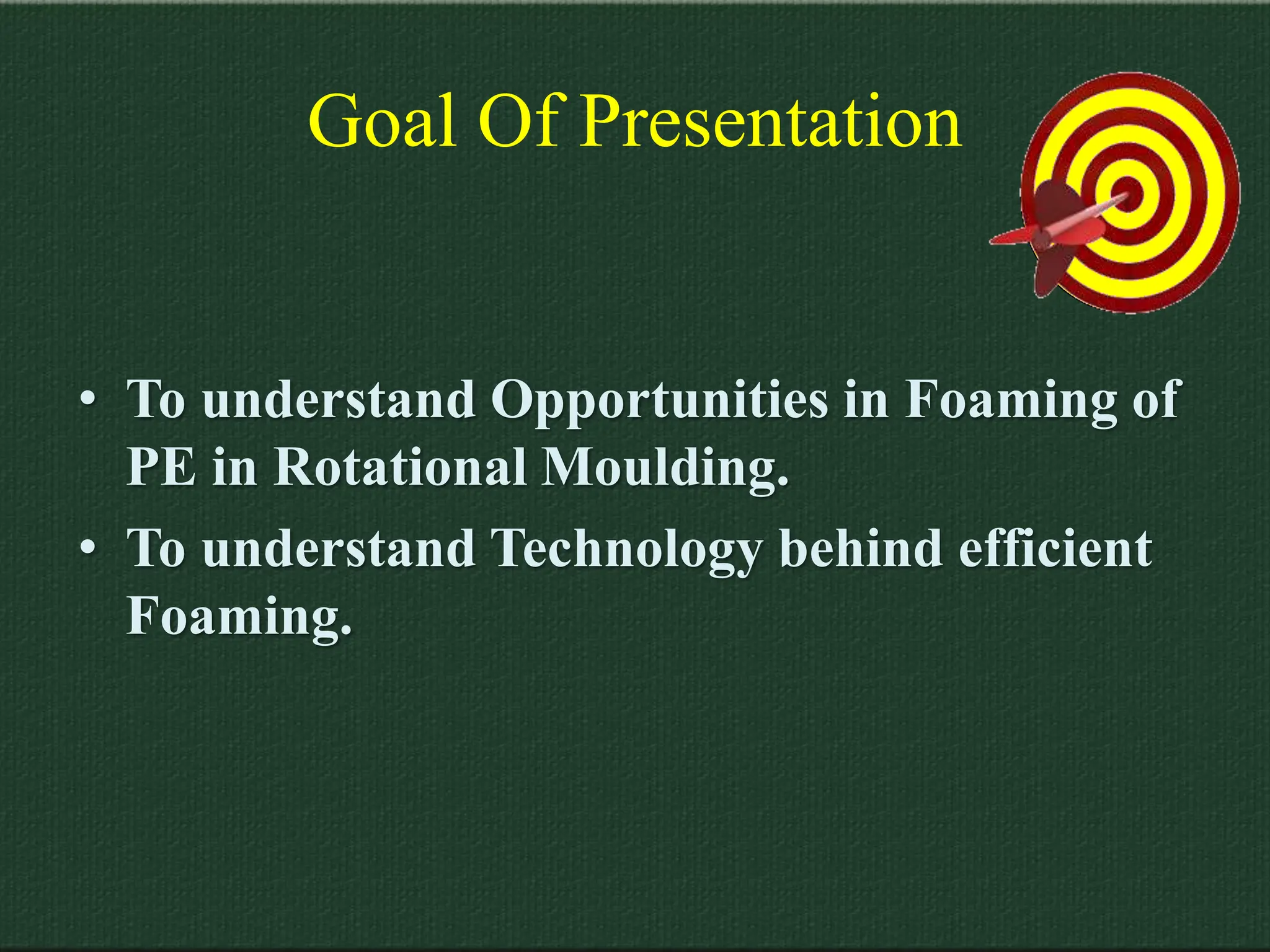 Goal Of Presentation

• To understand Opportunities in Foaming of PE in Rotational Moulding.

• To understand Technology behind efficient Foaming.